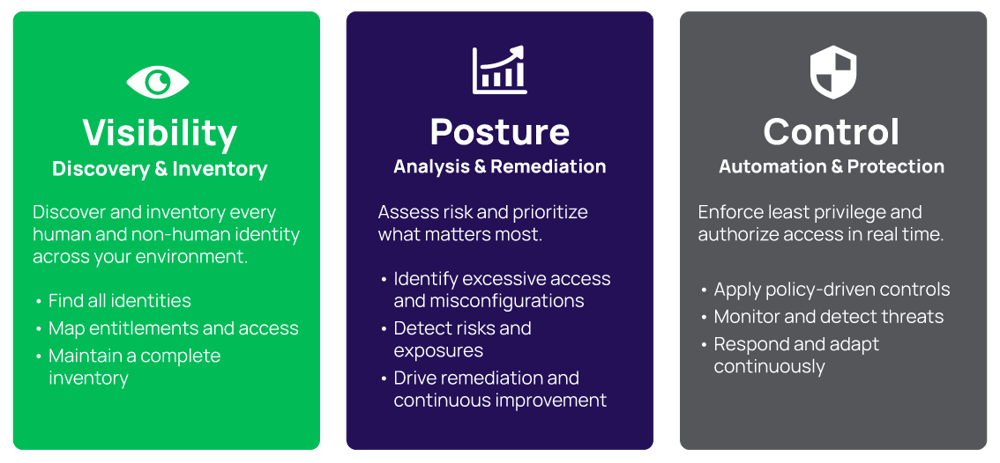 Visibility
Discovery & Inventory

Discover and inventory every human and non-human identity across your environment.

• Find all identities
• Map entitlements and access
• Maintain a complete inventory

Posture
Analysis & Remediation

Assess risk and prioritize what matters most.

• Identify excessive access and misconfigurations
• Detect risks and exposures
• Drive remediation and continuous improvement

Control
Automation & Protection

Enforce least privilege and authorize access in real time.

• Apply policy-driven controls
• Monitor and detect threats
• Respond and adapt continuously